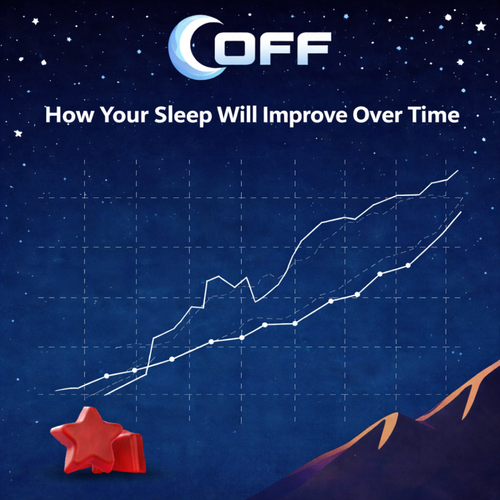 OFF

How Your Sleep Will Improve Over Time